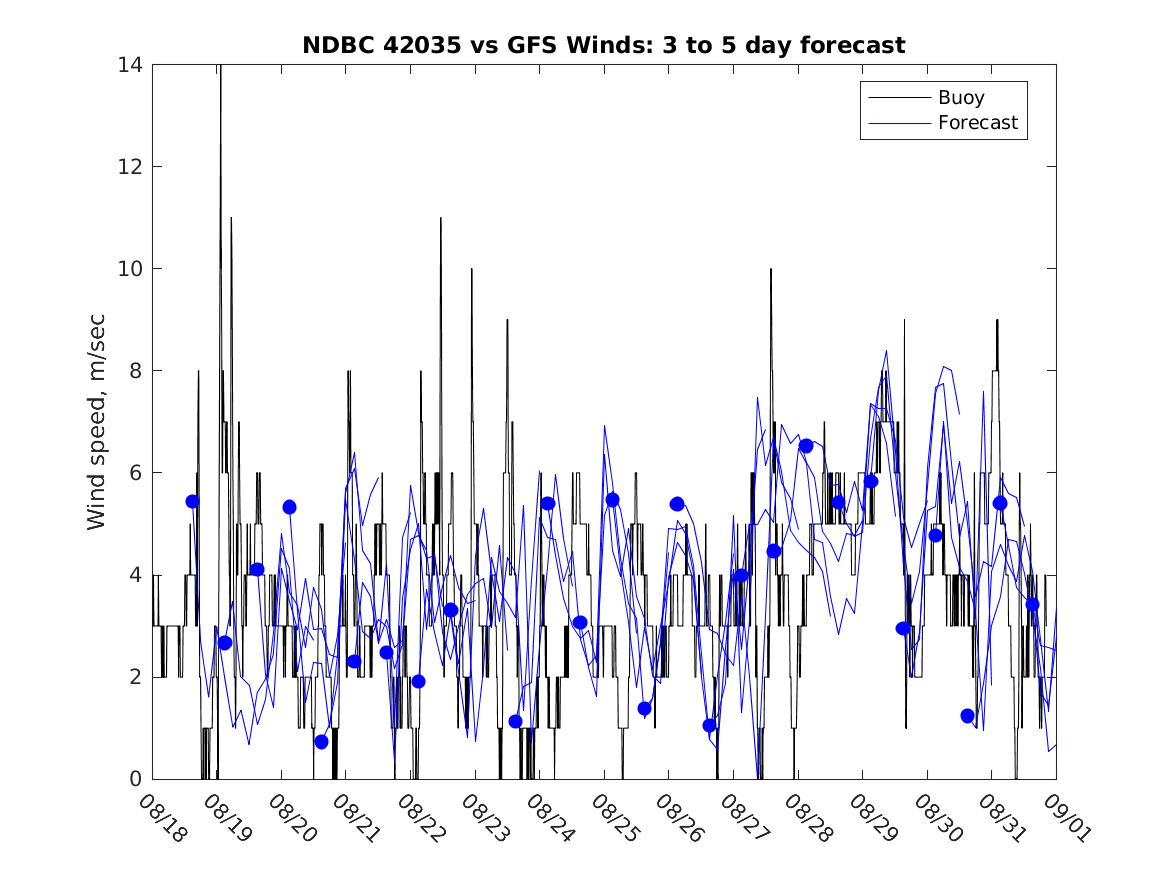 NDBC 42035 vs GFS Winds: 3 to 5 day forecast

Buoy
Forecast

Wind speed, m/sec

14
12
10
8
6
4
2
0

08/18
08/19
08/20
08/21
08/22
08/23
08/24
08/25
08/26
08/27
08/28
08/29
08/30
08/31
09/01